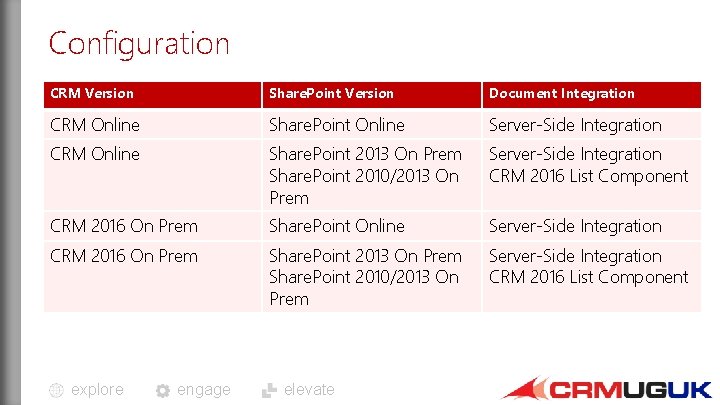 Configuration

| CRM Version | SharePoint Version | Document Integration |
|---|---|---|
| CRM Online | SharePoint Online | Server-Side Integration |
| CRM Online | SharePoint 2013 On Prem SharePoint 2010/2013 On Prem | Server-Side Integration CRM 2016 List Component |
| CRM 2016 On Prem | SharePoint Online | Server-Side Integration |
| CRM 2016 On Prem | SharePoint 2013 On Prem SharePoint 2010/2013 On Prem | Server-Side Integration CRM 2016 List Component |

explore engage elevate

CRMUGUK